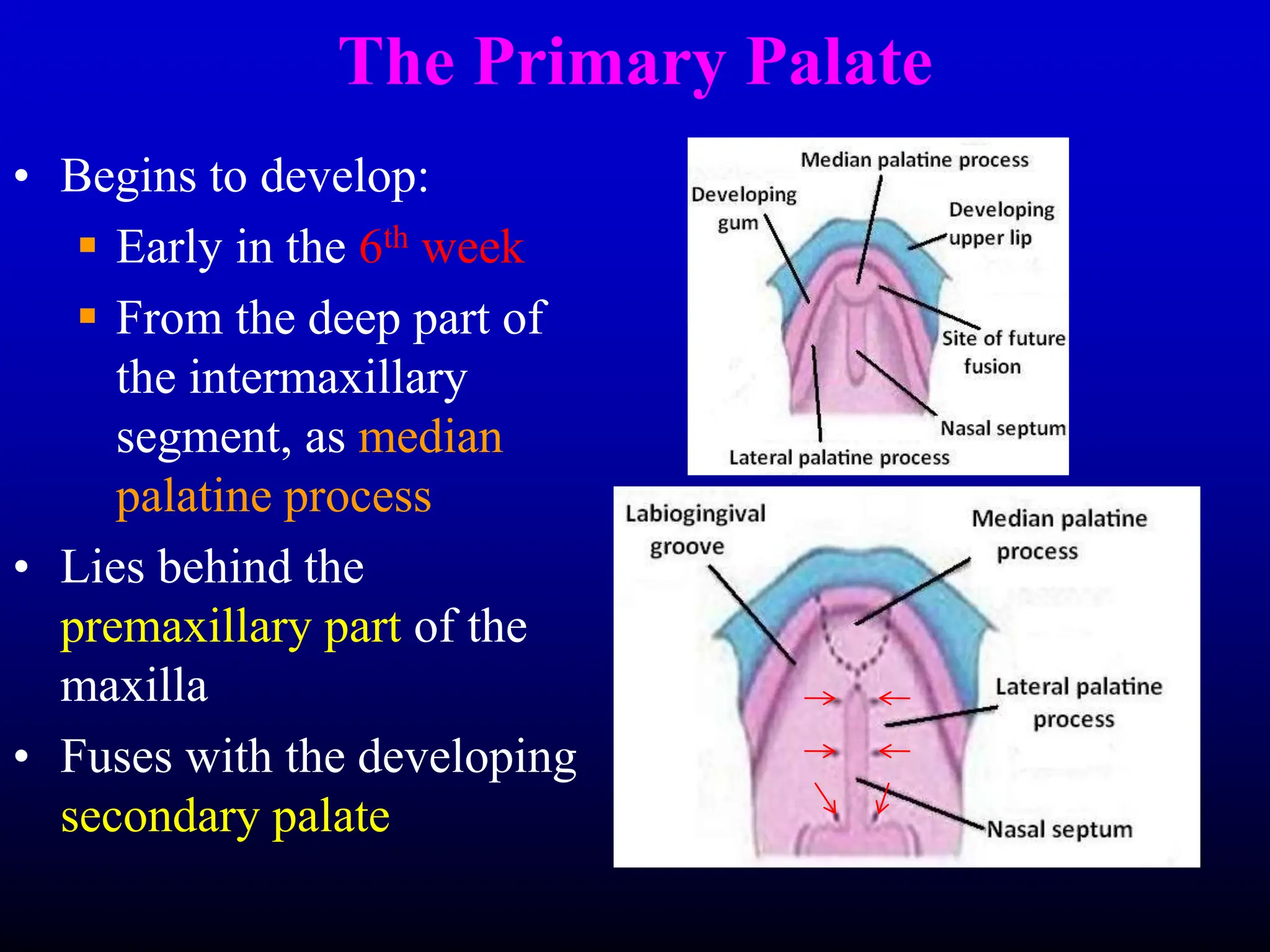 The Primary Palate

• Begins to develop:
▪ Early in the $6^{th}$ week
▪ From the deep part of the intermaxillary segment, as median palatine process
• Lies behind the premaxillary part of the maxilla
• Fuses with the developing secondary palate

Median palatine process
Developing gum
Developing upper lip
Site of future fusion
Nasal septum
Lateral palatine process

Labiogingival groove
Median palatine process
Lateral palatine process
Nasal septum